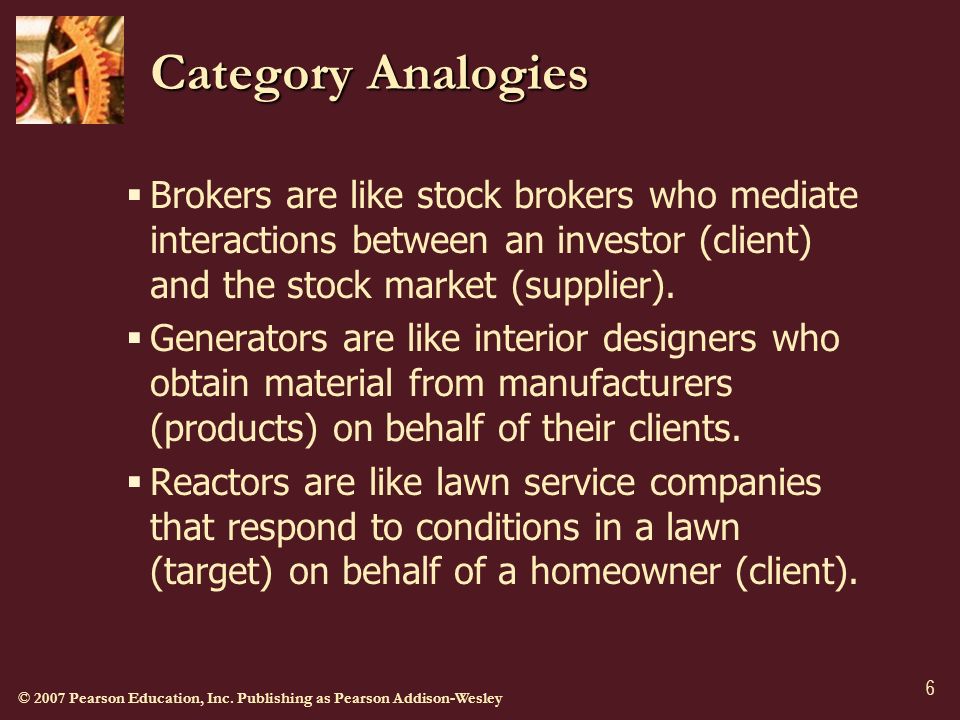 Category Analogies

▪ Brokers are like stock brokers who mediate interactions between an investor (client) and the stock market (supplier).

▪ Generators are like interior designers who obtain material from manufacturers (products) on behalf of their clients.

▪ Reactors are like lawn service companies that respond to conditions in a lawn (target) on behalf of a homeowner (client).

© 2007 Pearson Education, Inc. Publishing as Pearson Addison-Wesley

6